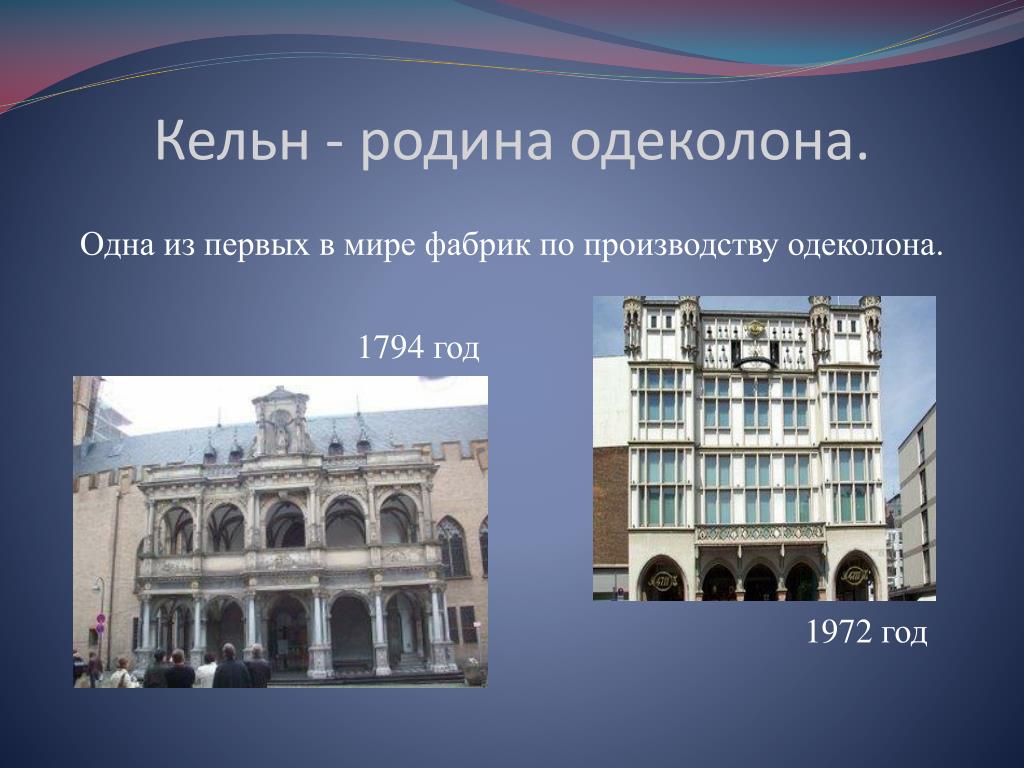 Кельн - родина одеколона.

Одна из первых в мире фабрик по производству одеколона.

1794 год

4711

4711

1972 год